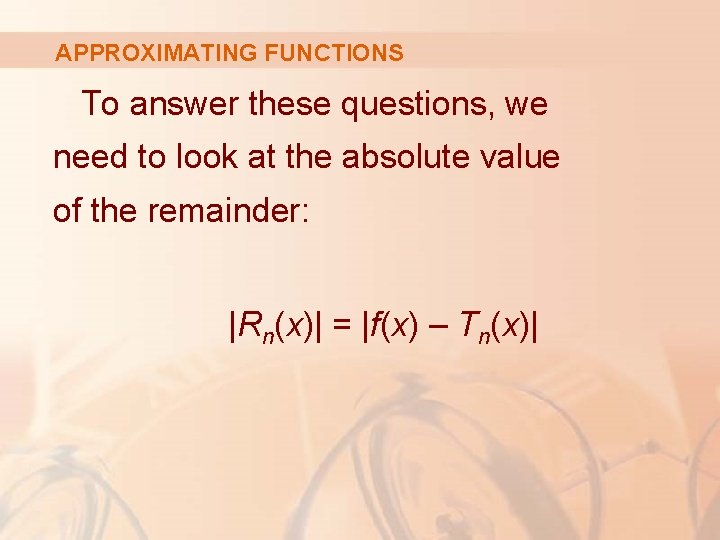 APPROXIMATING FUNCTIONS

To answer these questions, we need to look at the absolute value of the remainder:

$|R_n(x)| = |f(x) - T_n(x)|$